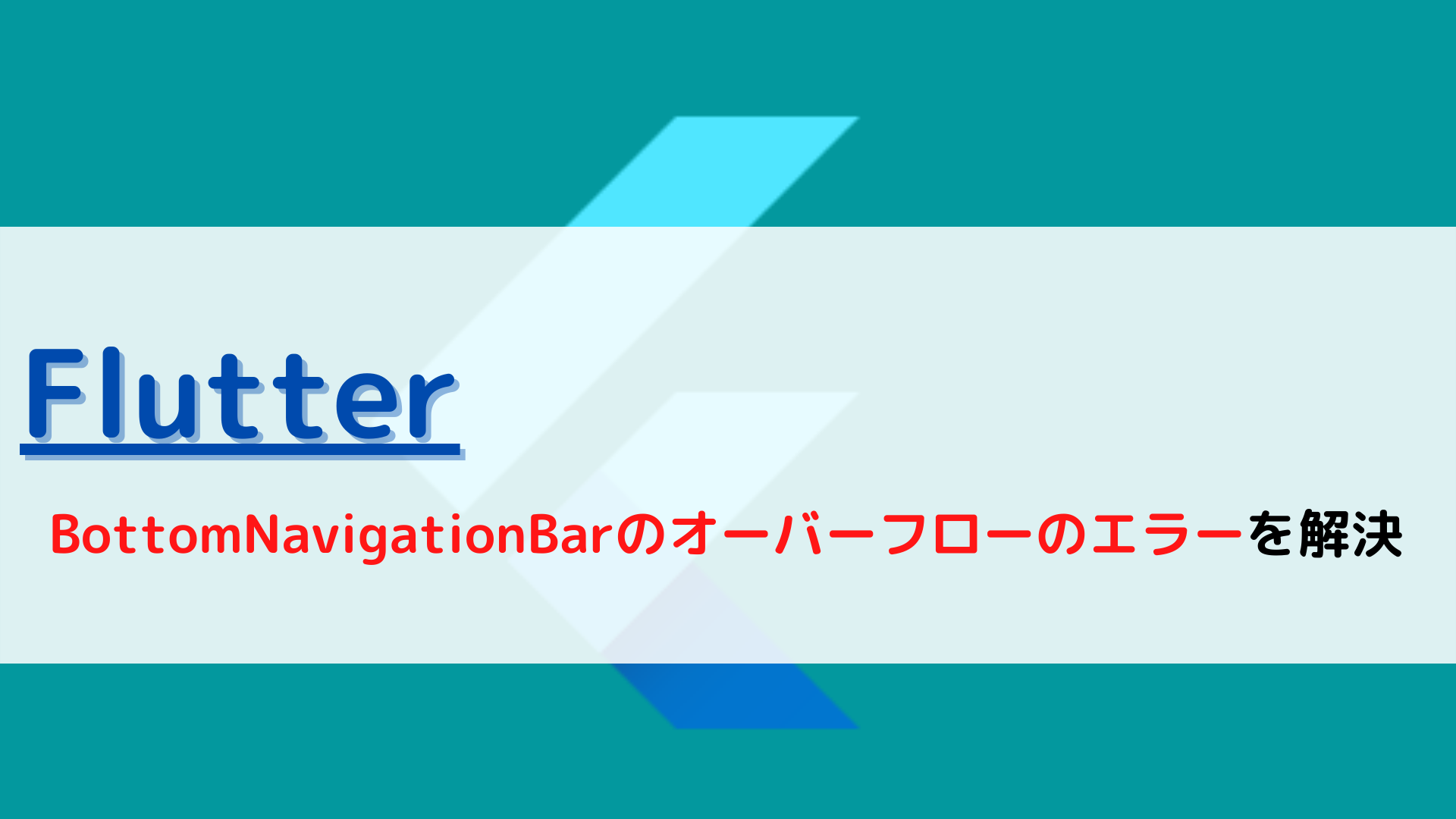 Flutter

BottomNavigationBarのオーバーフローのエラーを解決